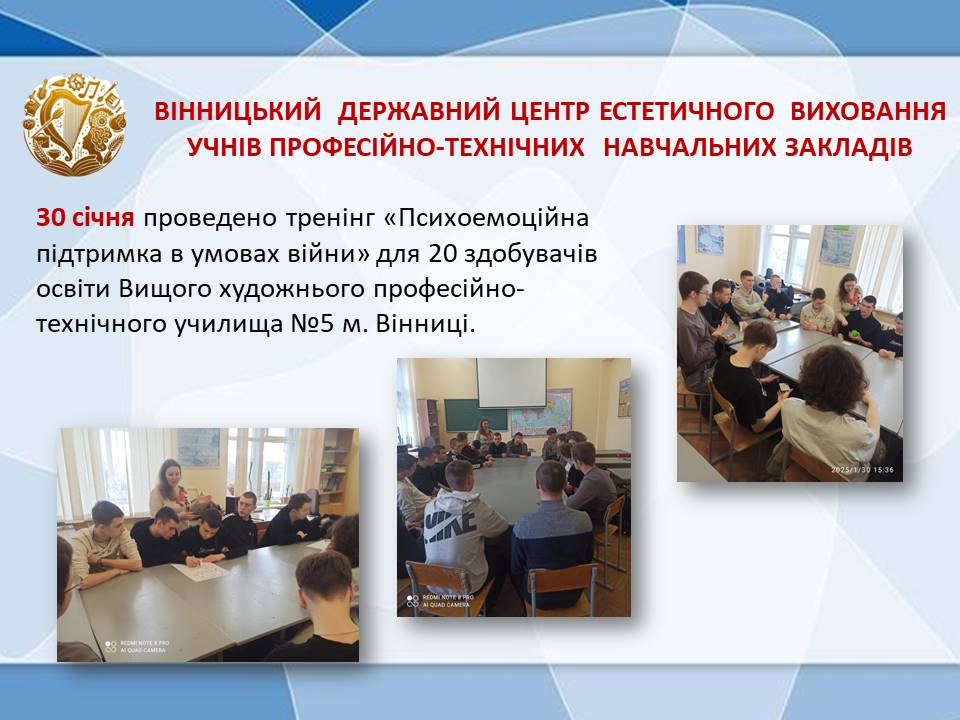 ВІННИЦЬКИЙ ДЕРЖАВНИЙ ЦЕНТР ЕСТЕТИЧНОГО ВИХОВАННЯ УЧНІВ ПРОФЕСІЙНО-ТЕХНІЧНИХ НАВЧАЛЬНИХ ЗАКЛАДІВ

30 січня проведено тренінг «Психоемоційна підтримка в умовах війни» для 20 здобувачів освіти Вищого художнього професійно-технічного училища №5 м. Вінниці.

REDMI NOTE 8 PRO
AI QUAD CAMERA

NIKE

REDMI NOTE 8 PRO
AI QUAD CAMERA

2025/1/30 15:36